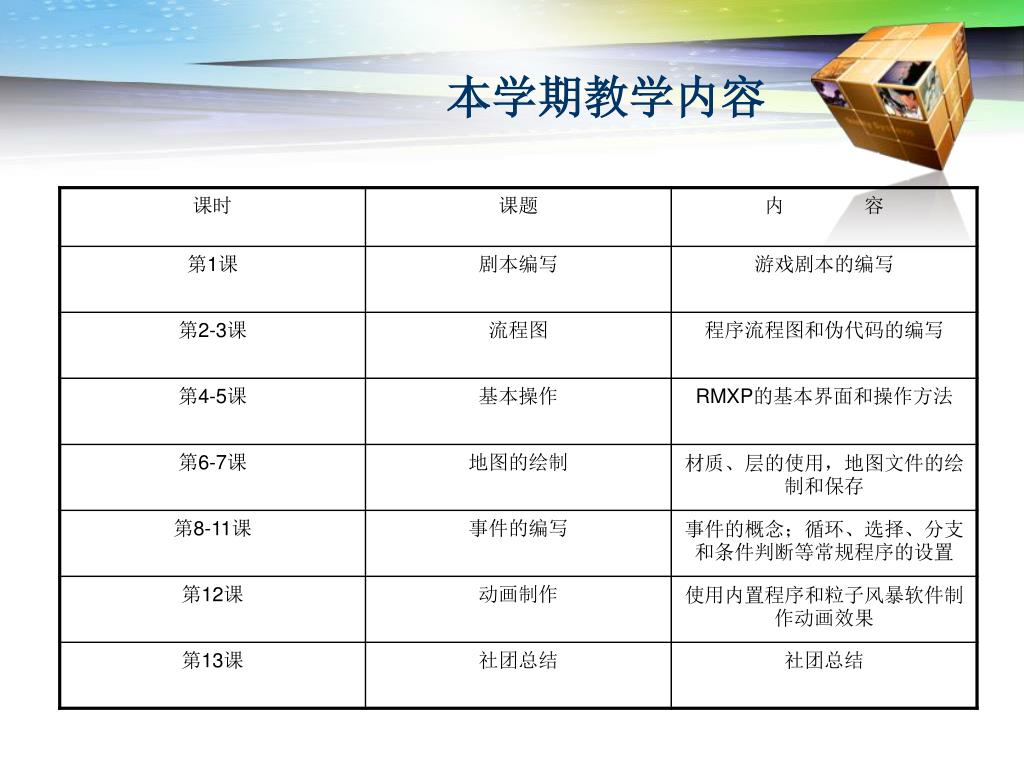 本学期教学内容

| 课时 | 课题 | 内　　容 |
|---|---|---|
| 第1课 | 剧本编写 | 游戏剧本的编写 |
| 第2-3课 | 流程图 | 程序流程图和伪代码的编写 |
| 第4-5课 | 基本操作 | RMXP的基本界面和操作方法 |
| 第6-7课 | 地图的绘制 | 材质、层的使用，地图文件的绘制和保存 |
| 第8-11课 | 事件的编写 | 事件的概念；循环、选择、分支和条件判断等常规程序的设置 |
| 第12课 | 动画制作 | 使用内置程序和粒子风暴软件制作动画效果 |
| 第13课 | 社团总结 | 社团总结 |